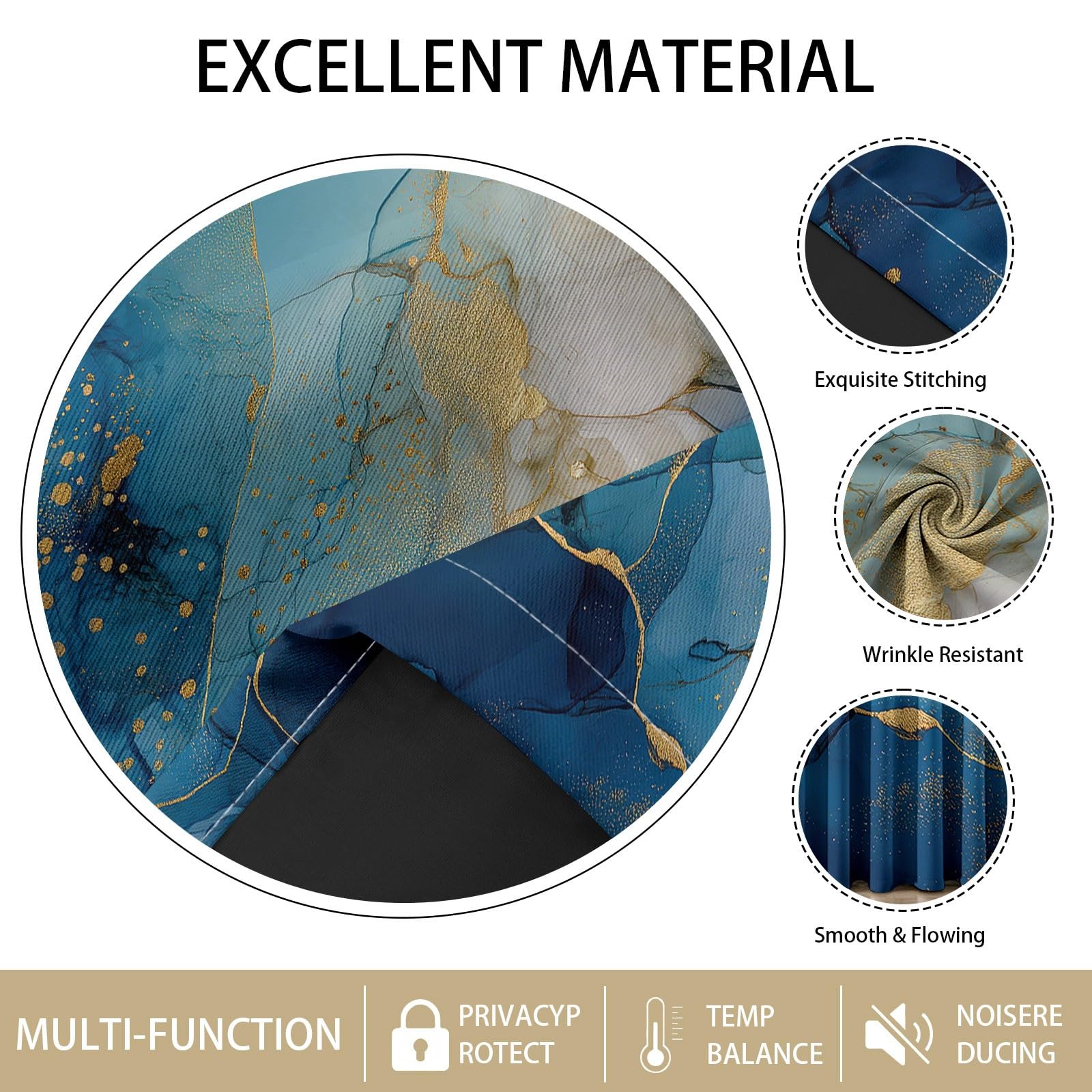 EXCELLENT MATERIAL

Exquisite Stitching

Wrinkle Resistant

Smooth & Flowing

MULTI-FUNCTION

PRIVACYP ROTECT

TEMP BALANCE

NOISERE DUCING